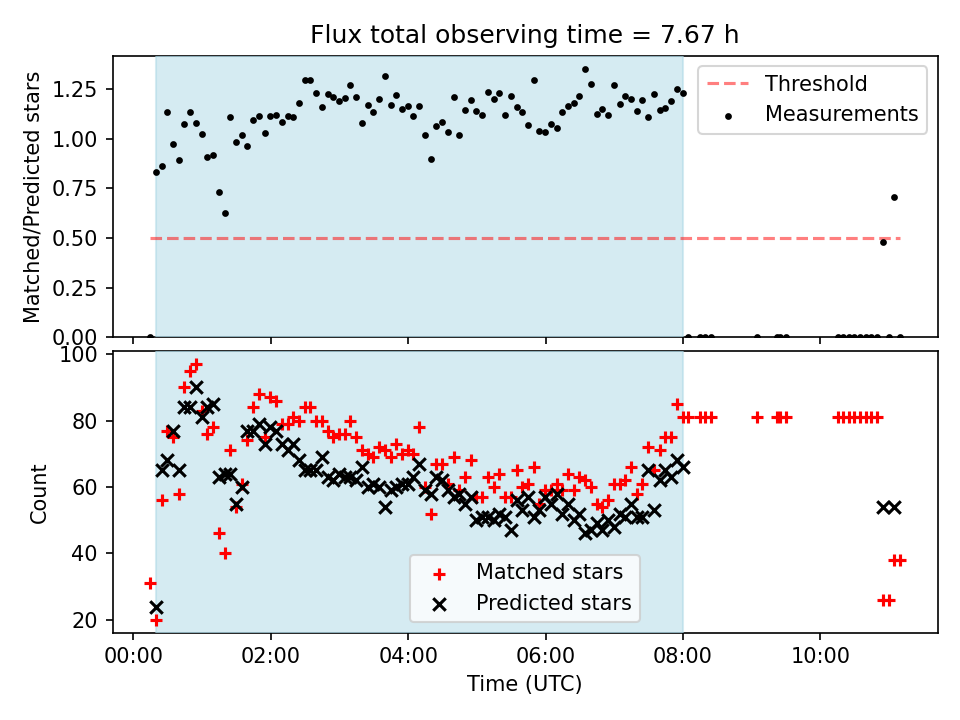 Flux total observing time = 7.67 h

Matched/Predicted stars

1.25
1.00
0.75
0.50
0.25
0.00

Threshold
Measurements

Count

100
80
60
40
20

Matched stars
Predicted stars

00:00
02:00
04:00
06:00
08:00
10:00

Time (UTC)